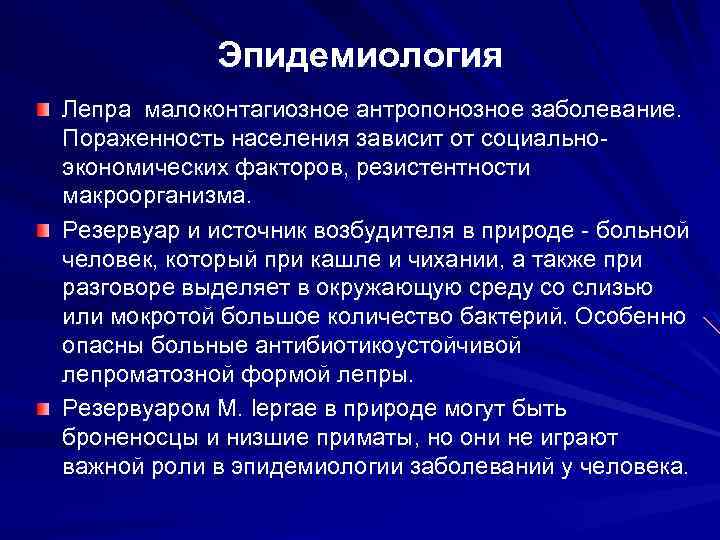 Эпидемиология

Лепра малоконтагиозное антропонозное заболевание. Пораженность населения зависит от социально-экономических факторов, резистентности макроорганизма.

Резервуар и источник возбудителя в природе - больной человек, который при кашле и чихании, а также при разговоре выделяет в окружающую среду со слизью или мокротой большое количество бактерий. Особенно опасны больные антибиотикоустойчивой лепроматозной формой лепры.

Резервуаром M. leprae в природе могут быть броненосцы и низшие приматы, но они не играют важной роли в эпидемиологии заболеваний у человека.